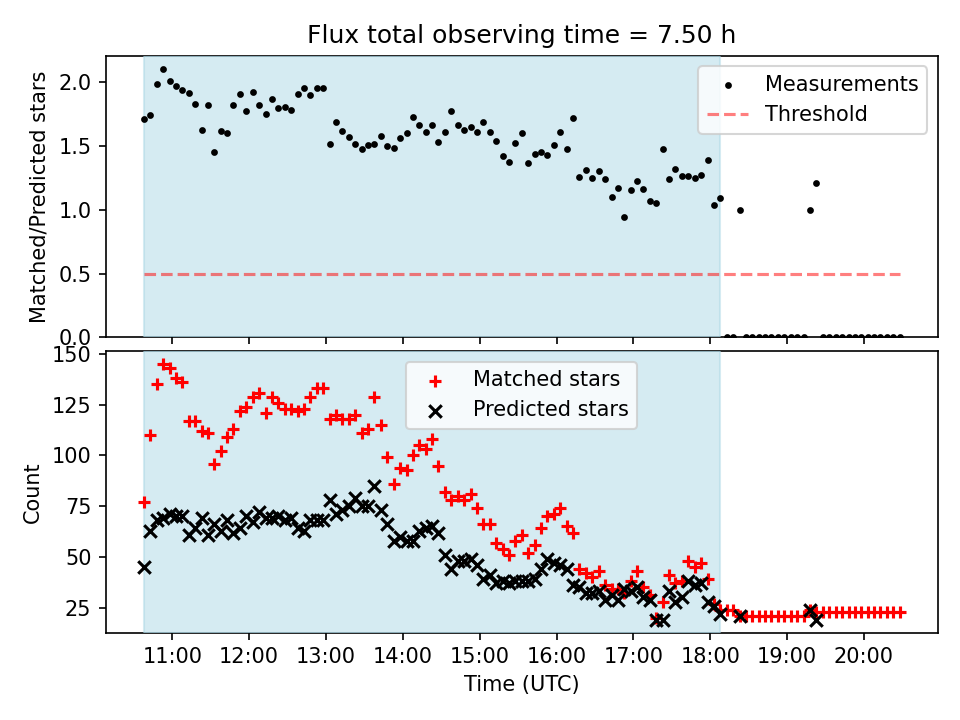 Flux total observing time = 7.50 h

Matched/Predicted stars

2.0
1.5
1.0
0.5
0.0

Measurements
Threshold

Count

150
125
100
75
50
25

Matched stars
Predicted stars

11:00 12:00 13:00 14:00 15:00 16:00 17:00 18:00 19:00 20:00

Time (UTC)